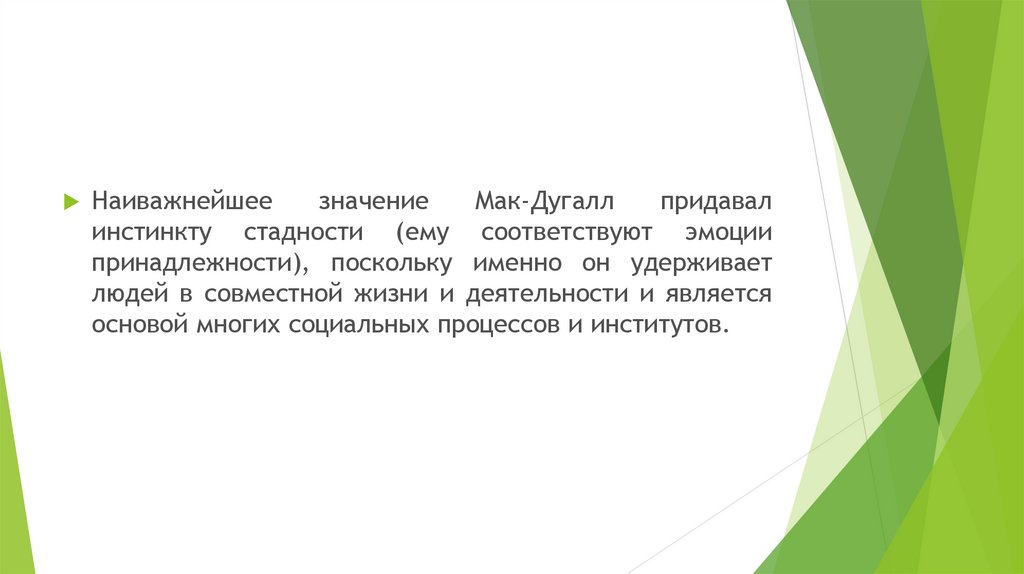 Наиважнейшее значение Мак-Дугалл придавал инстинкту стадности (ему соответствуют эмоции принадлежности), поскольку именно он удерживает людей в совместной жизни и деятельности и является основой многих социальных процессов и институтов.